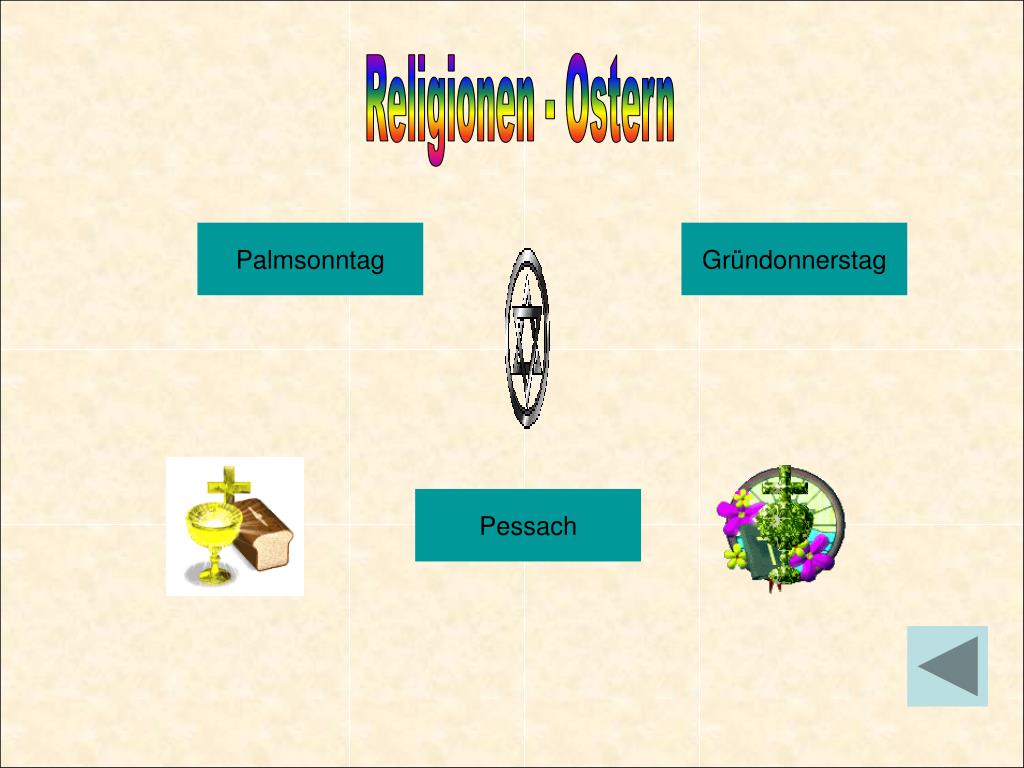 Religionen - Ostern

Palmsonntag

Gründonnerstag

Pessach